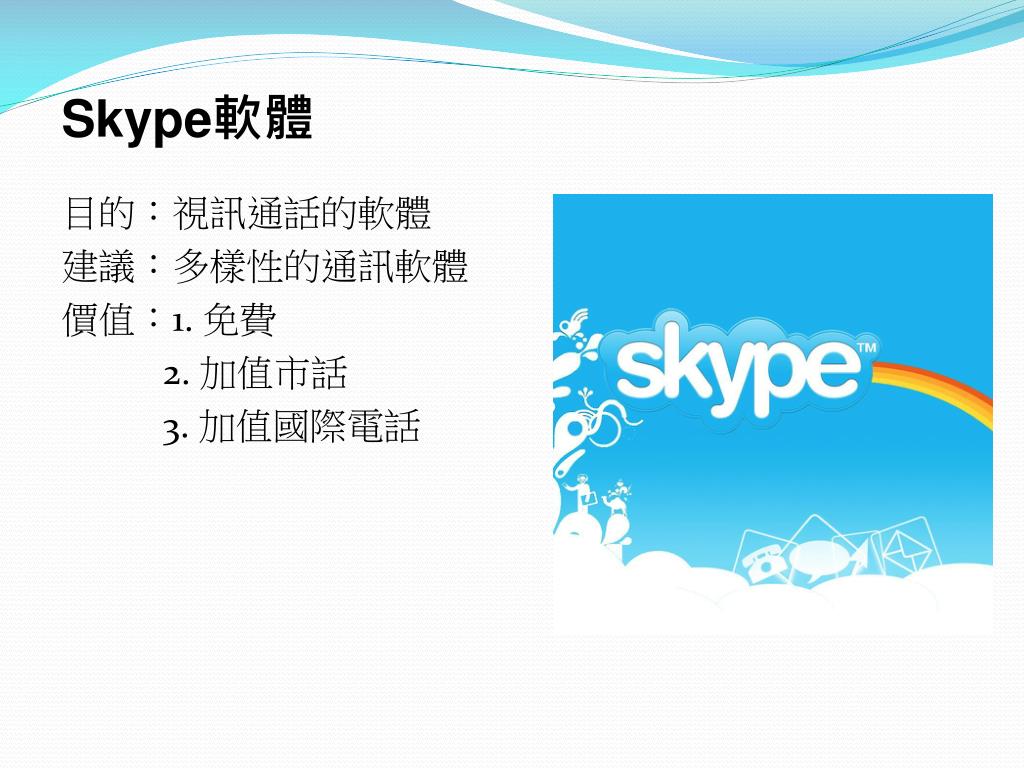 Skype軟體

目的：視訊通話的軟體
建議：多樣性的通訊軟體
價值：1. 免費
2. 加值市話
3. 加值國際電話

skype™